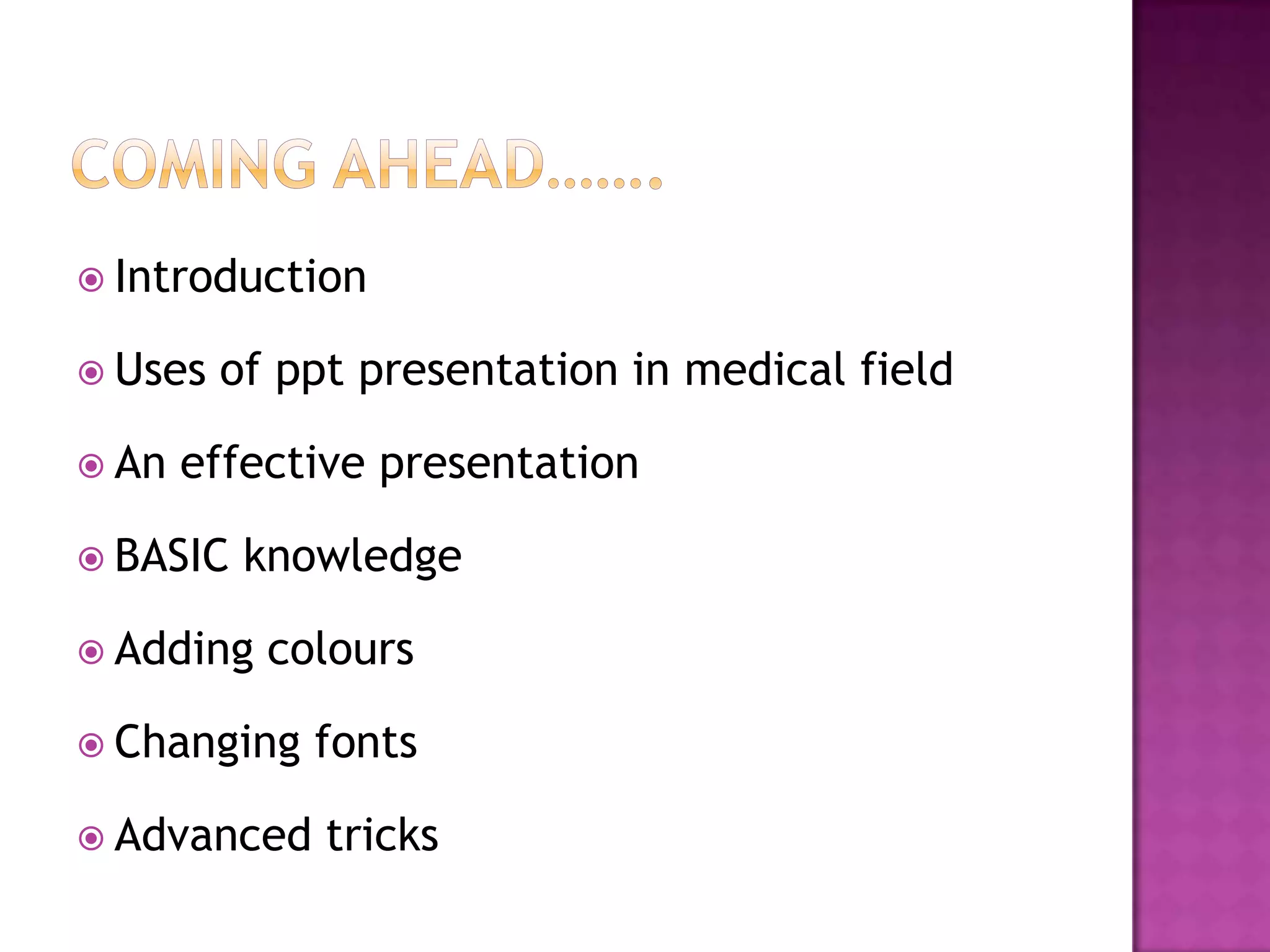 COMING AHEAD…….

Introduction

Uses of ppt presentation in medical field

An effective presentation

BASIC knowledge

Adding colours

Changing fonts

Advanced tricks